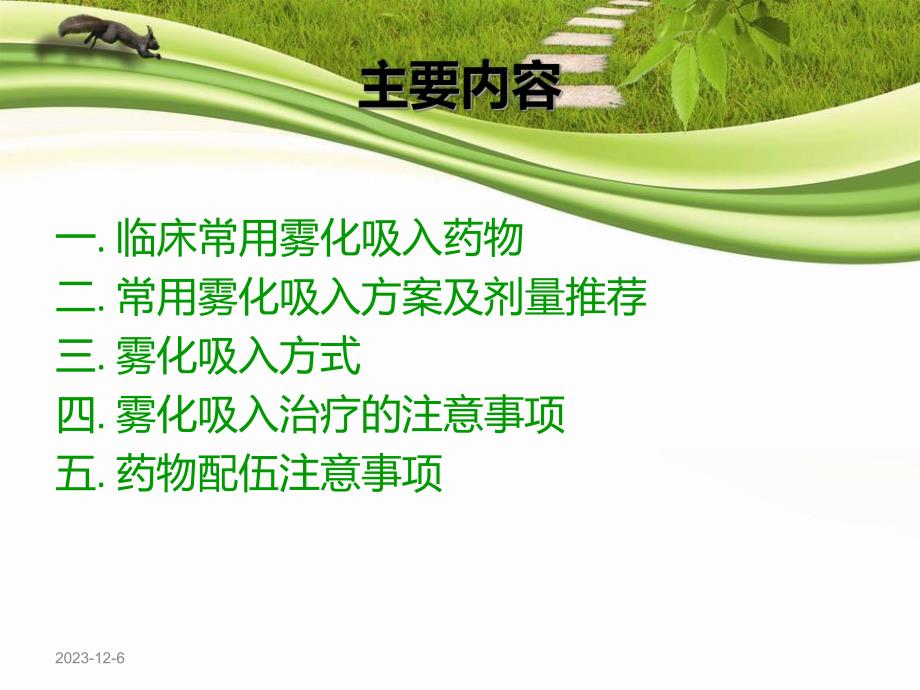 主要内容

一. 临床常用雾化吸入药物
二. 常用雾化吸入方案及剂量推荐
三. 雾化吸入方式
四. 雾化吸入治疗的注意事项
五. 药物配伍注意事项

2023-12-6